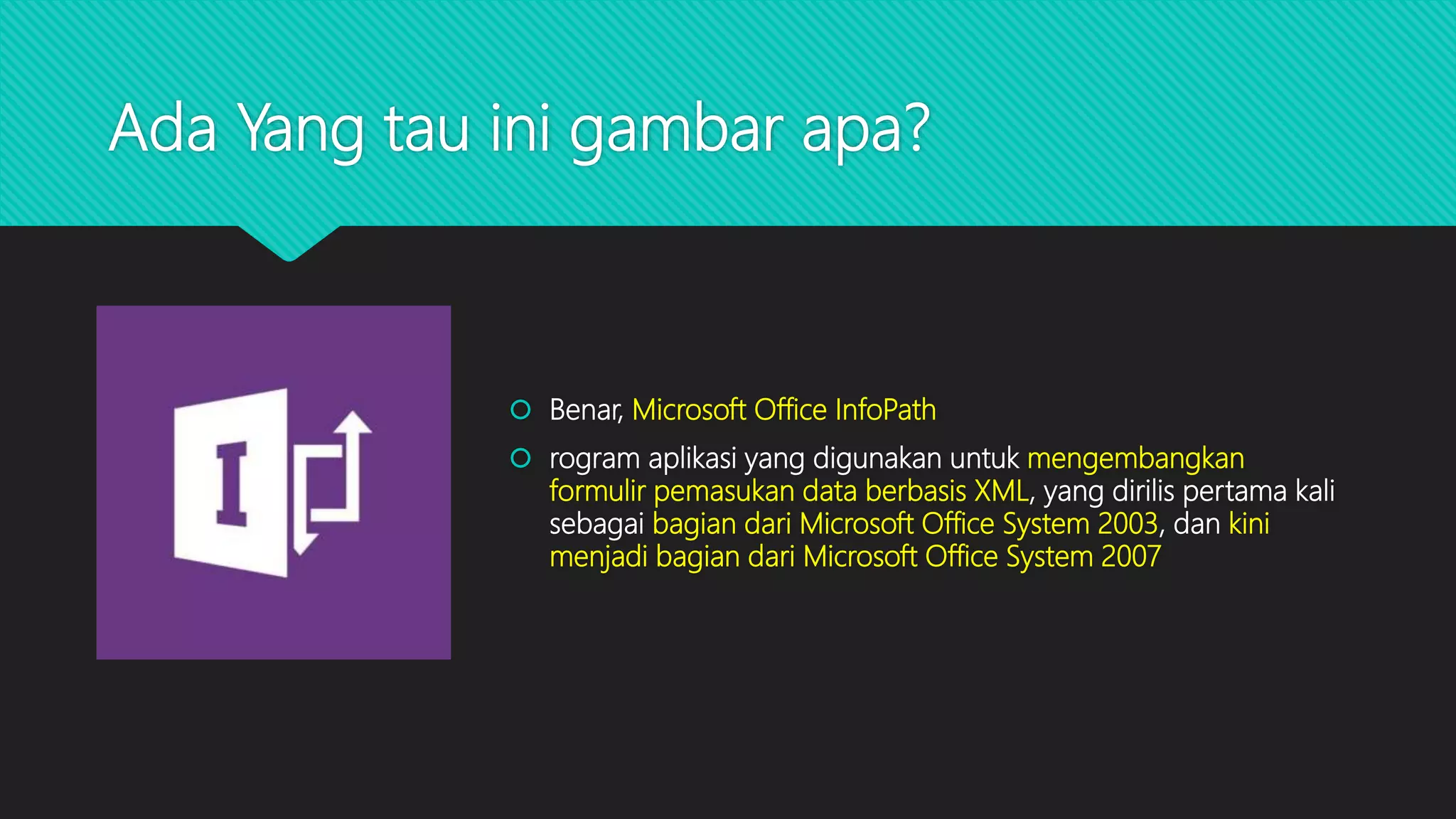 Ada Yang tau ini gambar apa?

I

Benar, Microsoft Office InfoPath

rogram aplikasi yang digunakan untuk mengembangkan formulir pemasukan data berbasis XML, yang dirilis pertama kali sebagai bagian dari Microsoft Office System 2003, dan kini menjadi bagian dari Microsoft Office System 2007